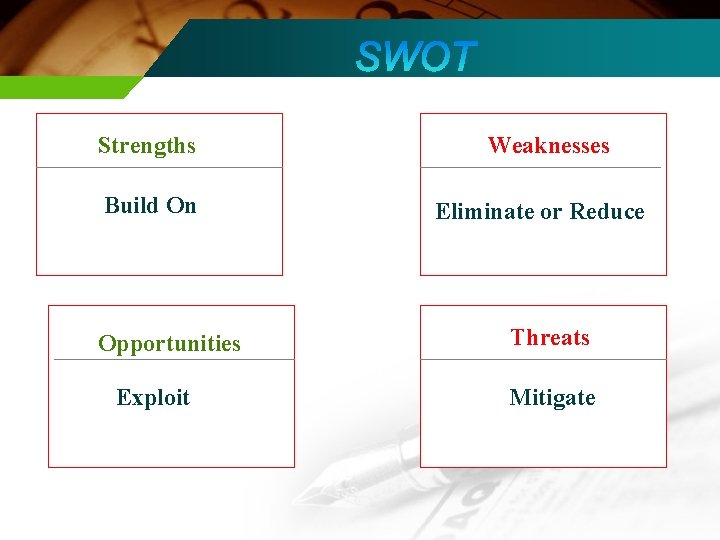 SWOT

Strengths

Build On

Weaknesses

Eliminate or Reduce

Opportunities

Exploit

Threats

Mitigate